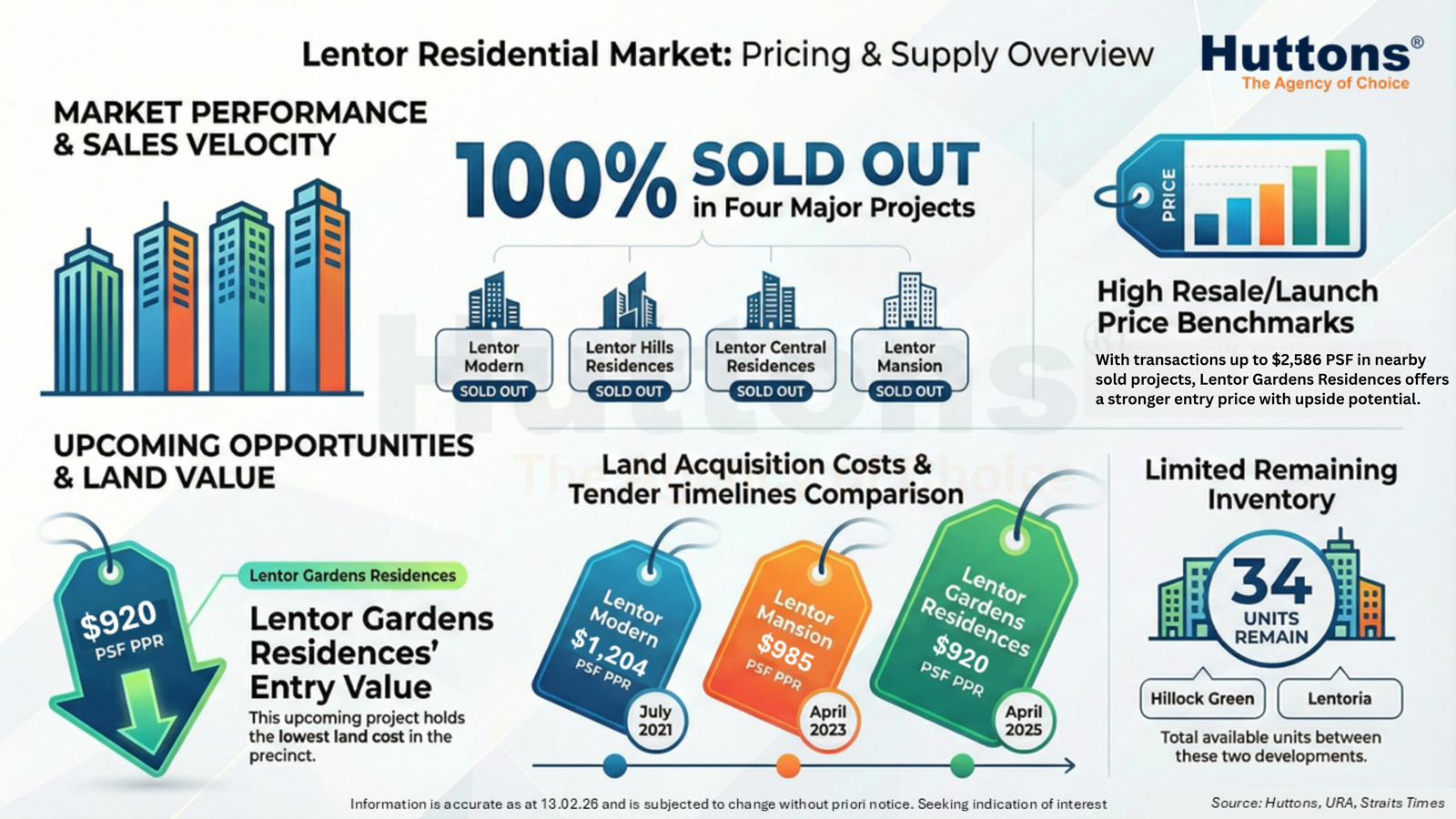 Lentor Residential Market: Pricing & Supply Overview

Huttons®
The Agency of Choice

MARKET PERFORMANCE & SALES VELOCITY

100% SOLD OUT in Four Major Projects

Lentor Modern
SOLD OUT

Lentor Hills Residences
SOLD OUT

Lentor Central Residences
SOLD OUT

Lentor Mansion
SOLD OUT

PRICE

High Resale/Launch Price Benchmarks

With transactions up to $2,586 PSF in nearby sold projects, Lentor Gardens Residences offers a stronger entry price with upside potential.

UPCOMING OPPORTUNITIES & LAND VALUE

$920 PSF PPR

Lentor Gardens Residences

Lentor Gardens Residences' Entry Value

This upcoming project holds the lowest land cost in the precinct.

Land Acquisition Costs & Tender Timelines Comparison

Lentor Modern $1,204 PSF PPR
July 2021

Lentor Mansion $985 PSF PPR
April 2023

Lentor Gardens Residences $920 PSF PPR
April 2025

Limited Remaining Inventory

34 UNITS REMAIN

Hillock Green

Lentoria

Total available units between these two developments.

Information is accurate as at 13.02.26 and is subjected to change without priori notice. Seeking indication of interest

Source: Huttons, URA, Straits Times